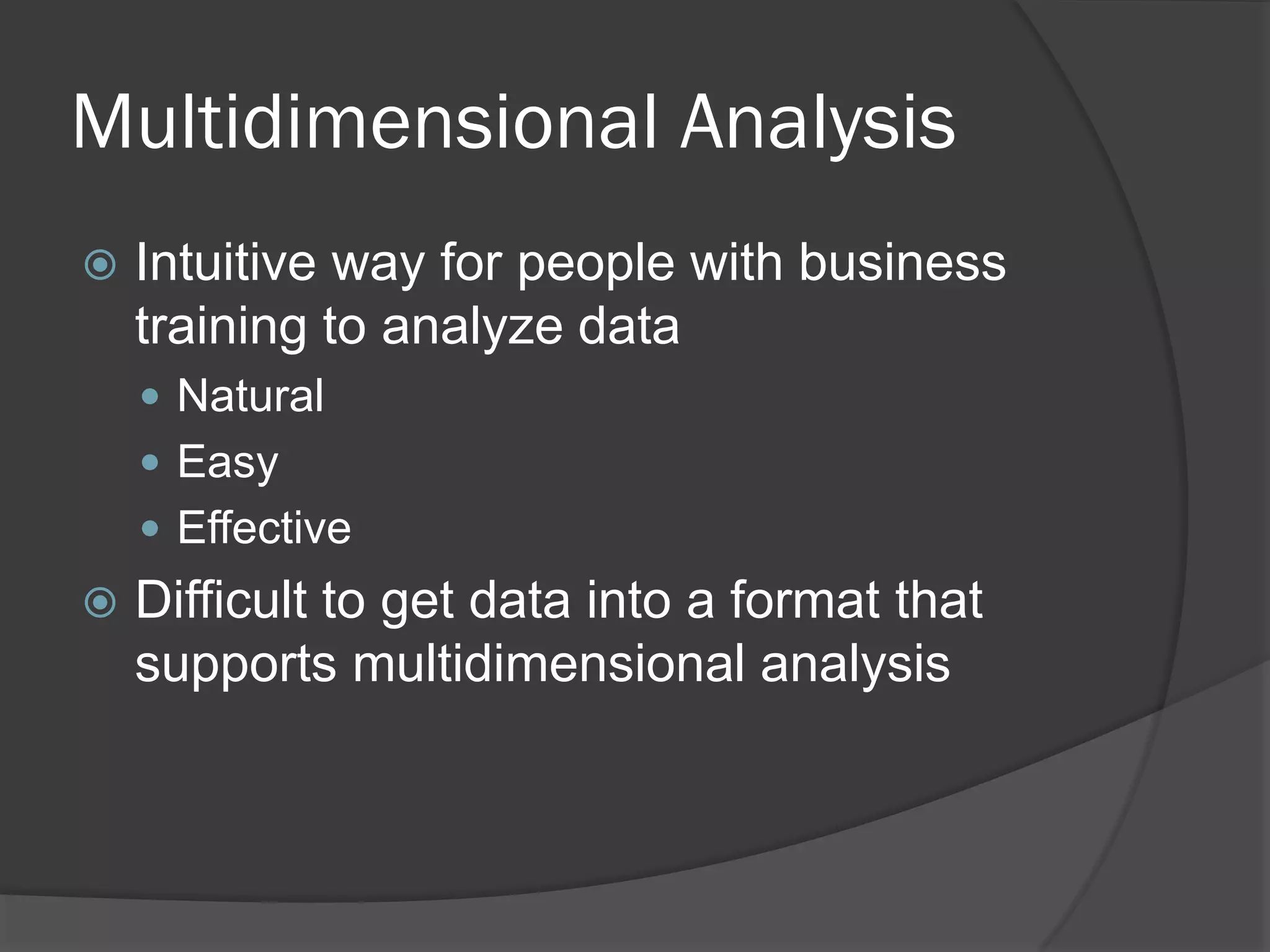 Multidimensional Analysis

Intuitive way for people with business training to analyze data

Natural

Easy

Effective

Difficult to get data into a format that supports multidimensional analysis